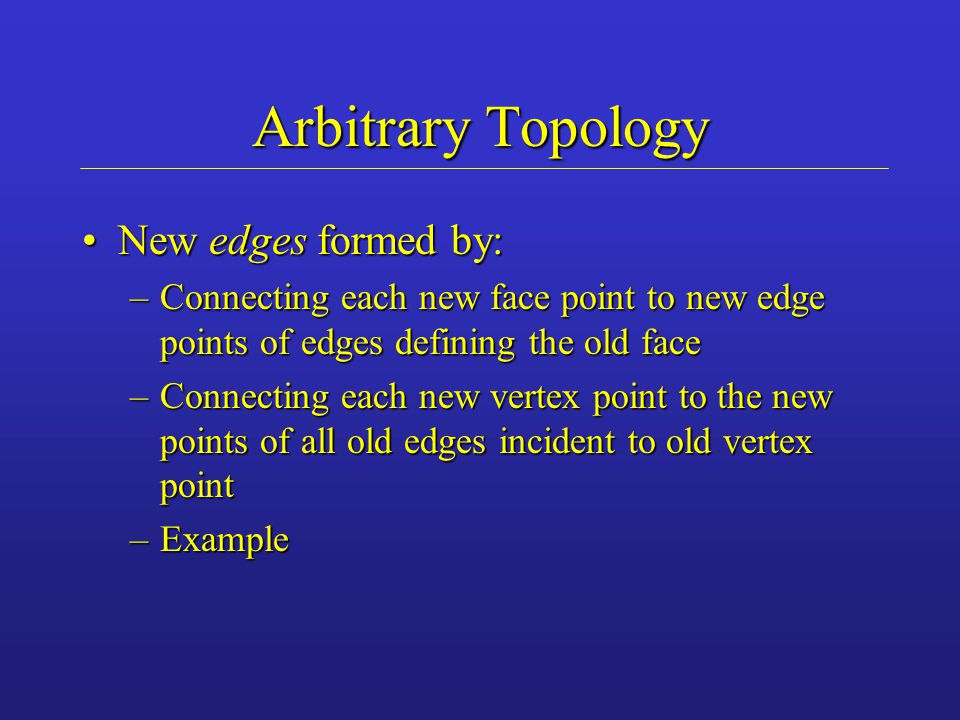 Arbitrary Topology

• New edges formed by:
– Connecting each new face point to new edge points of edges defining the old face
– Connecting each new vertex point to the new points of all old edges incident to old vertex point
– Example